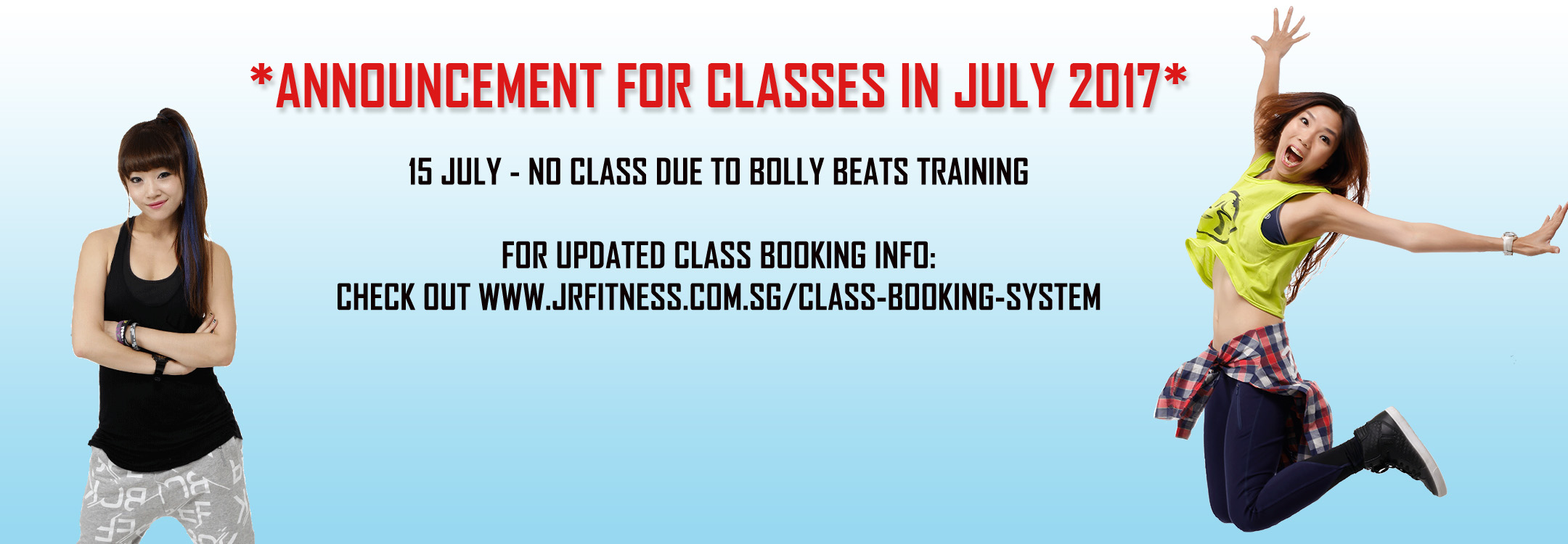 *ANNOUNCEMENT FOR CLASSES IN JULY 2017*

15 JULY - NO CLASS DUE TO BOLLY BEATS TRAINING

FOR UPDATED CLASS BOOKING INFO:
CHECK OUT WWW.JRFITNESS.COM.SG/CLASS-BOOKING-SYSTEM